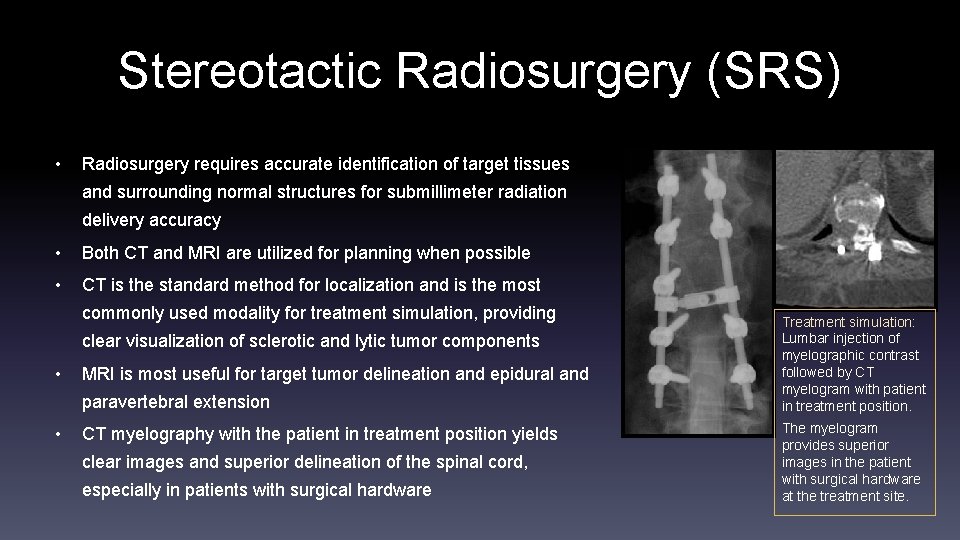 Stereotactic Radiosurgery (SRS)

• Radiosurgery requires accurate identification of target tissues and surrounding normal structures for submillimeter radiation delivery accuracy

• Both CT and MRI are utilized for planning when possible

• CT is the standard method for localization and is the most commonly used modality for treatment simulation, providing clear visualization of sclerotic and lytic tumor components

• MRI is most useful for target tumor delineation and epidural and paravertebral extension

• CT myelography with the patient in treatment position yields clear images and superior delineation of the spinal cord, especially in patients with surgical hardware

Treatment simulation: Lumbar injection of myelographic contrast followed by CT myelogram with patient in treatment position.

The myelogram provides superior images in the patient with surgical hardware at the treatment site.